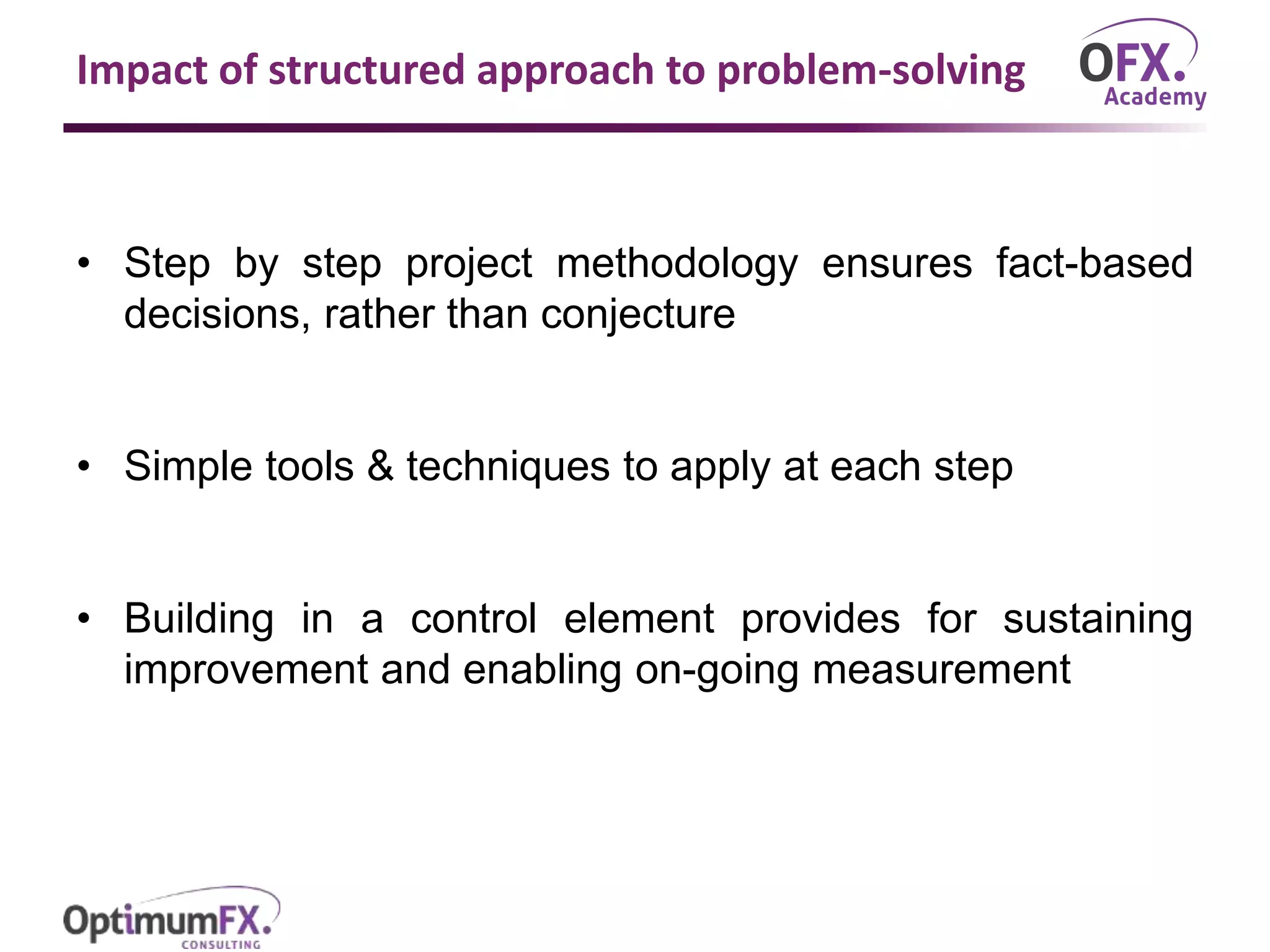 Impact of structured approach to problem-solving

OFX.
Academy

• Step by step project methodology ensures fact-based decisions, rather than conjecture

• Simple tools & techniques to apply at each step

• Building in a control element provides for sustaining improvement and enabling on-going measurement

OptimumFX.
CONSULTING